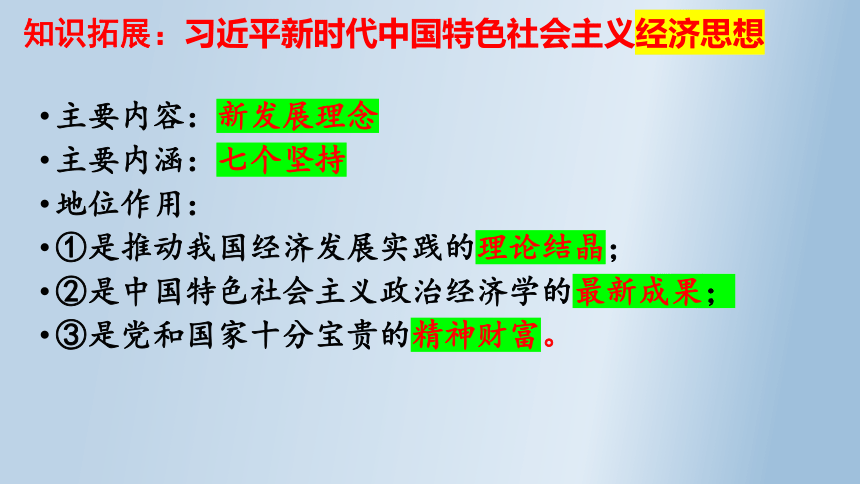 知识拓展：习近平新时代中国特色社会主义经济思想

• 主要内容：新发展理念
• 主要内涵：七个坚持
• 地位作用：
• ①是推动我国经济发展实践的理论结晶；
• ②是中国特色社会主义政治经济学的最新成果；
• ③是党和国家十分宝贵的精神财富。